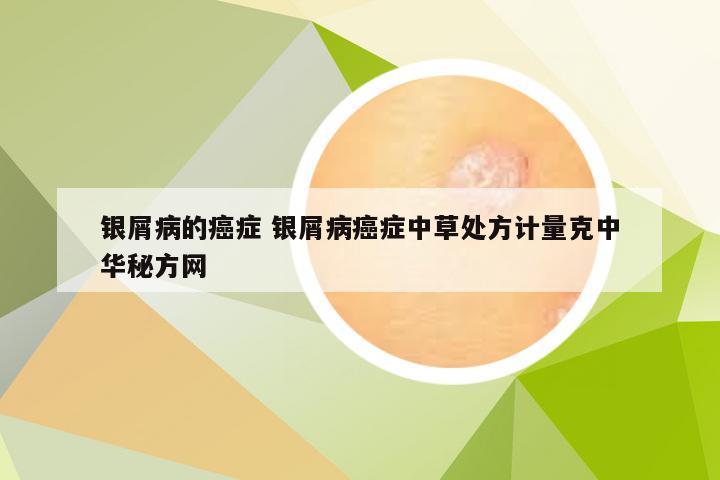 银屑病的癌症 银屑病癌症中草处方计量克中华秘方网